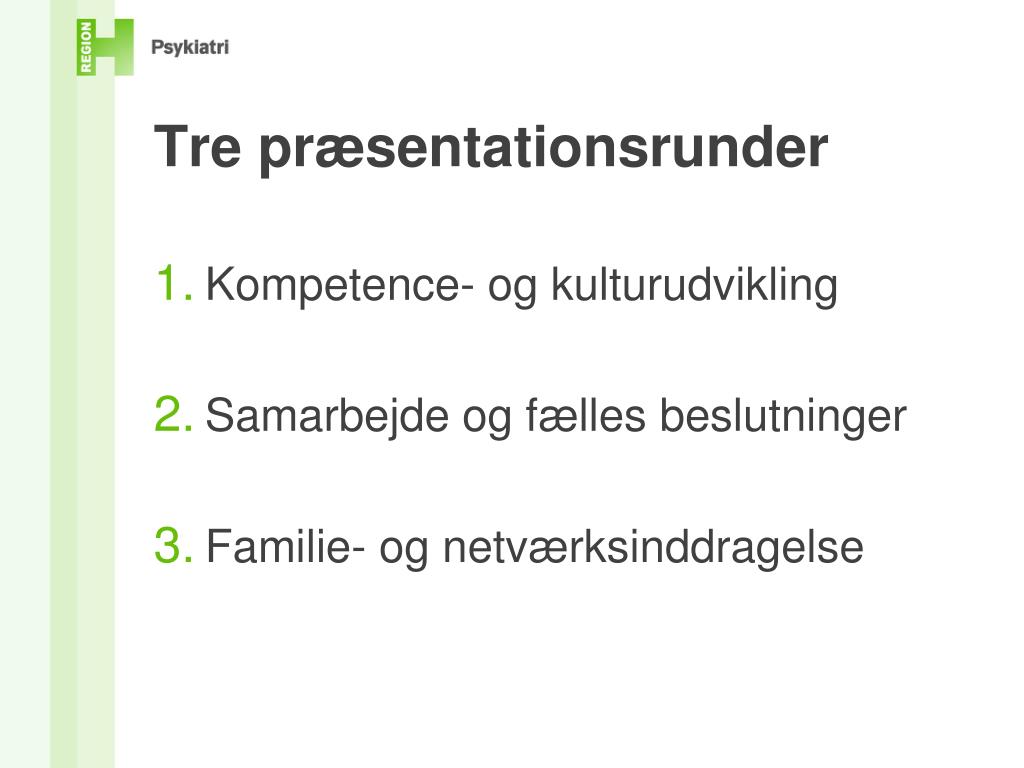 REGION H Psykiatri

Tre præsentationsrunder

1. Kompetence- og kulturudvikling

2. Samarbejde og fælles beslutninger

3. Familie- og netværksinddragelse